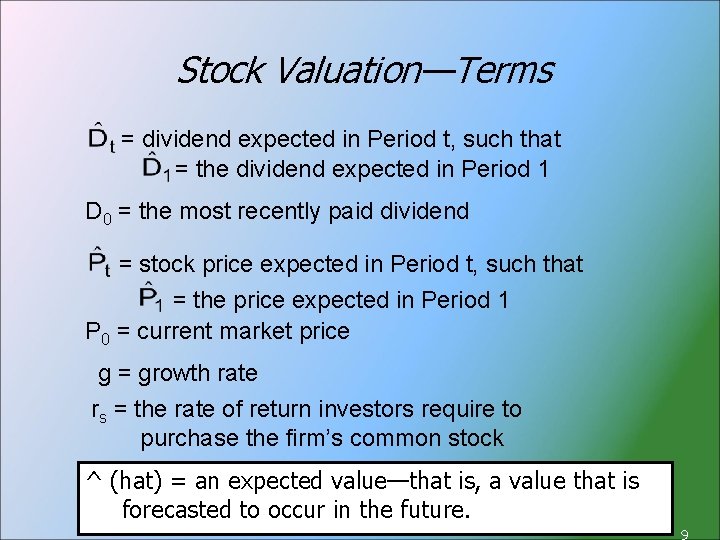 Stock Valuation—Terms

$\hat{D}_t$ = dividend expected in Period t, such that
$\hat{D}_1$ = the dividend expected in Period 1

$D_0$ = the most recently paid dividend

$\hat{P}_t$ = stock price expected in Period t, such that
$\hat{P}_1$ = the price expected in Period 1

$P_0$ = current market price

g = growth rate

$r_s$ = the rate of return investors require to purchase the firm's common stock

^ (hat) = an expected value—that is, a value that is forecasted to occur in the future.

9